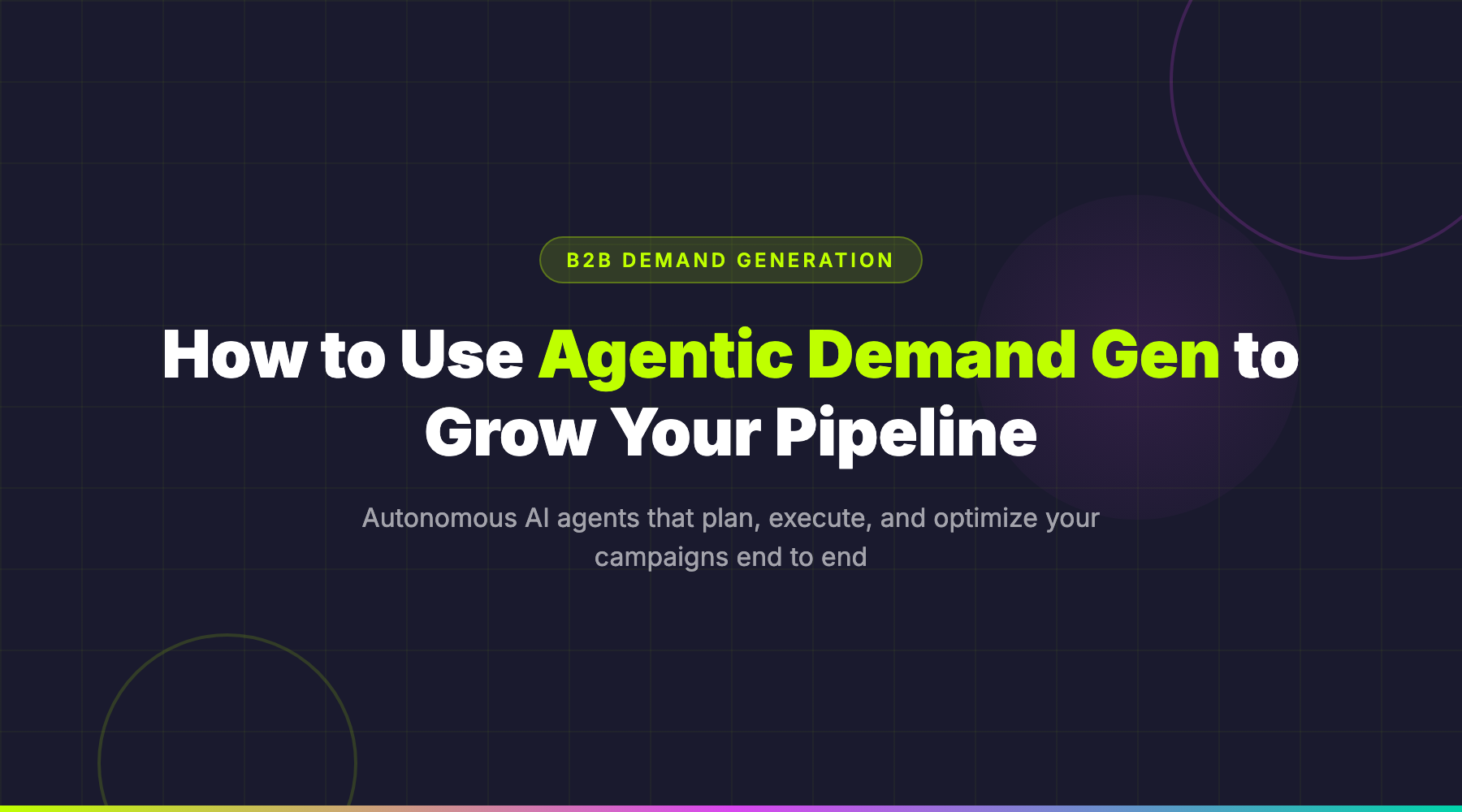 B2B DEMAND GENERATION

How to Use Agentic Demand Gen to Grow Your Pipeline

Autonomous AI agents that plan, execute, and optimize your campaigns end to end